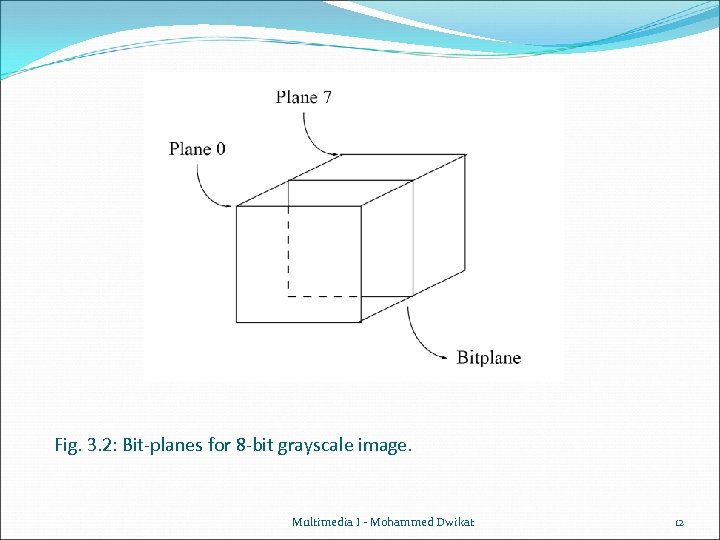 Plane 7

Plane 0

Bitplane

Fig. 3.2: Bit-planes for 8-bit grayscale image.

Multimedia I - Mohammed Dwikat

12